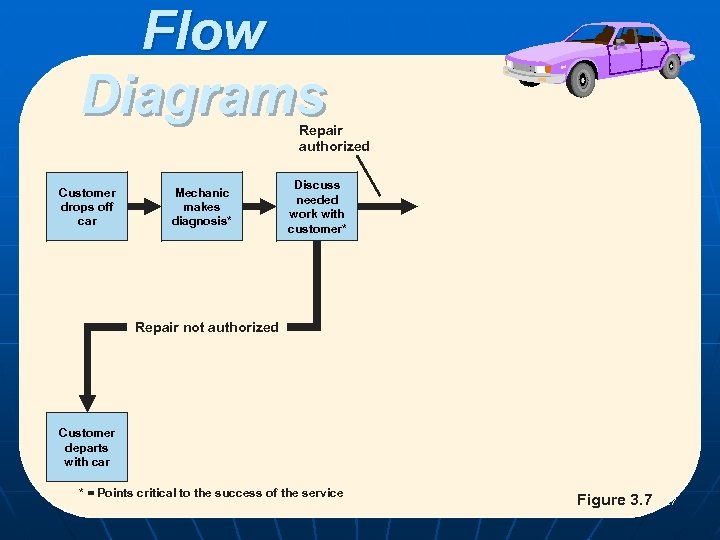 Flow Diagrams

Repair authorized

Customer drops off car

Mechanic makes diagnosis*

Discuss needed work with customer*

Repair not authorized

Customer departs with car

* = Points critical to the success of the service

Figure 3.7